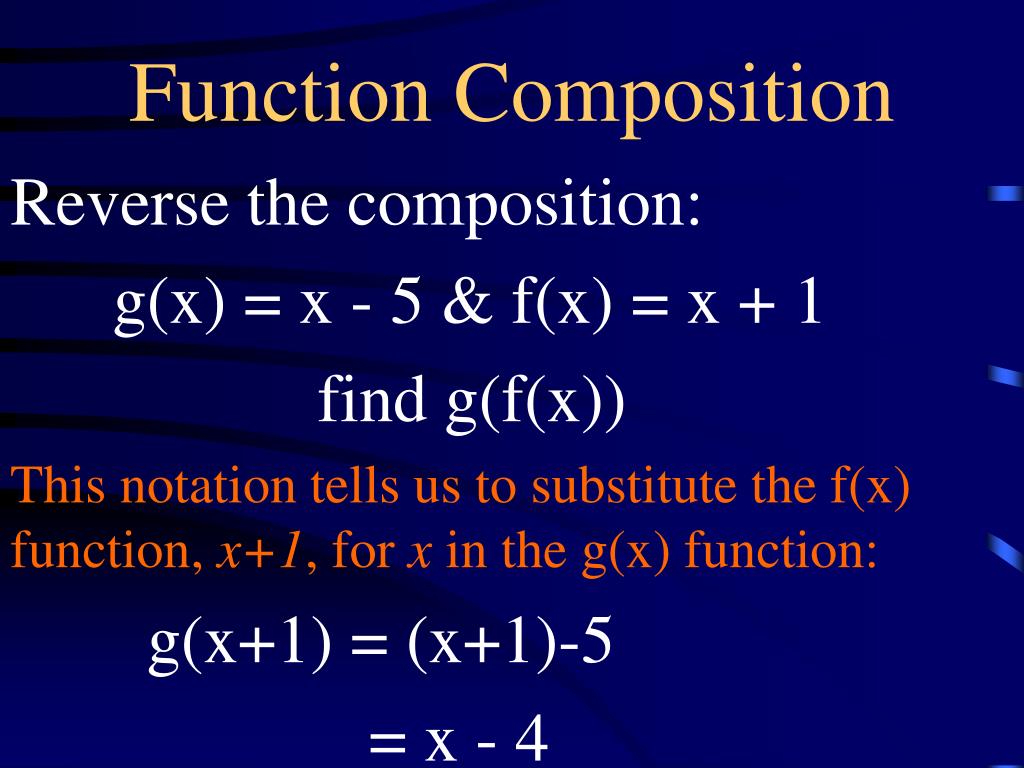 Function Composition

Reverse the composition:

$g(x) = x - 5$ & $f(x) = x + 1$

find $g(f(x))$

This notation tells us to substitute the f(x) function, $x+1$, for $x$ in the g(x) function:

$g(x+1) = (x+1)-5$

$= x - 4$